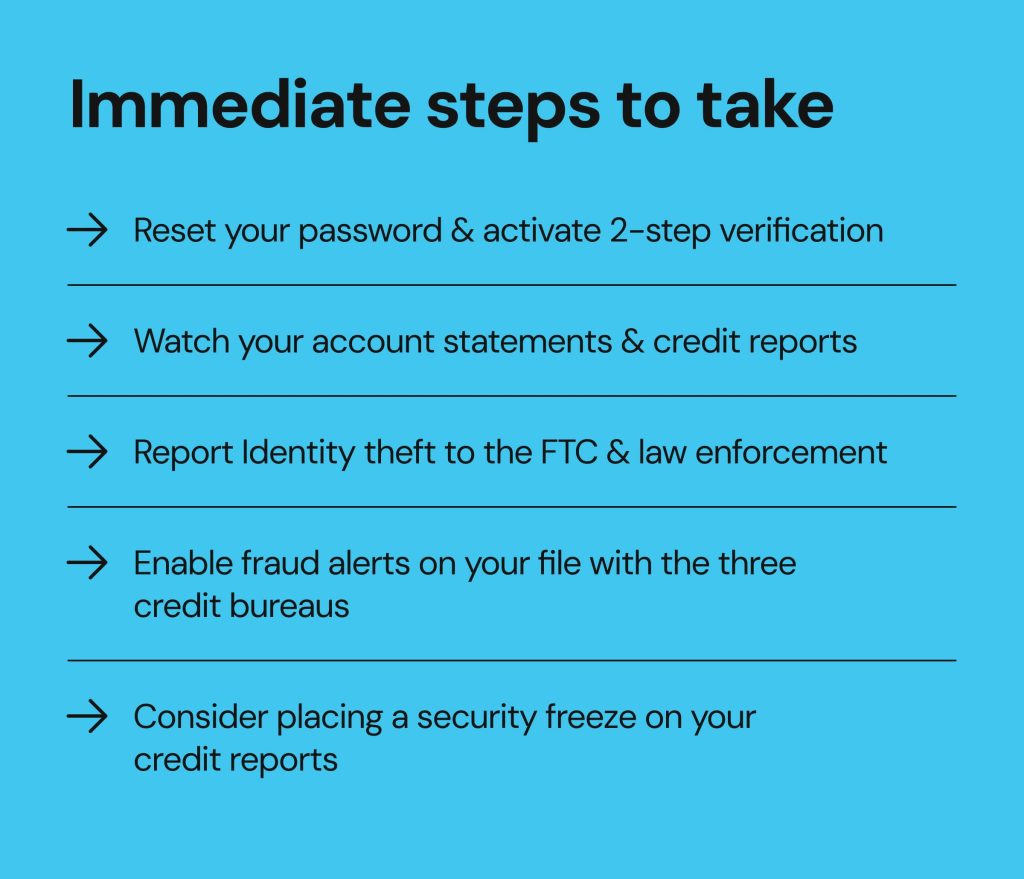 Immediate steps to take

→ Reset your password & activate 2-step verification

→ Watch your account statements & credit reports

→ Report Identity theft to the FTC & law enforcement

→ Enable fraud alerts on your file with the three credit bureaus

→ Consider placing a security freeze on your credit reports